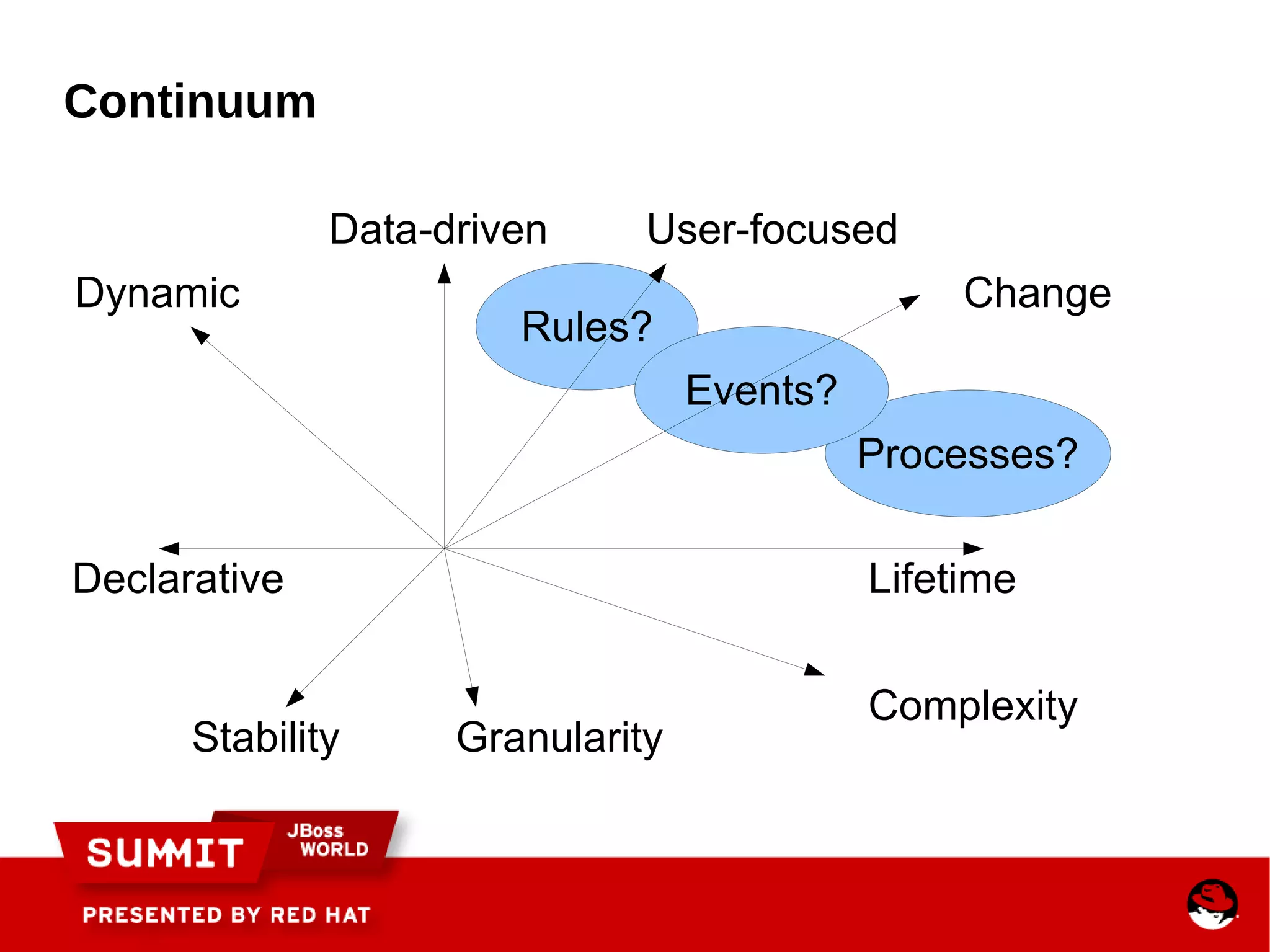 Continuum

Data-driven

User-focused

Dynamic

Change

Rules?

Events?

Processes?

Declarative

Lifetime

Complexity

Stability

Granularity

SUMMIT

JBoss WORLD

PRESENTED BY RED HAT